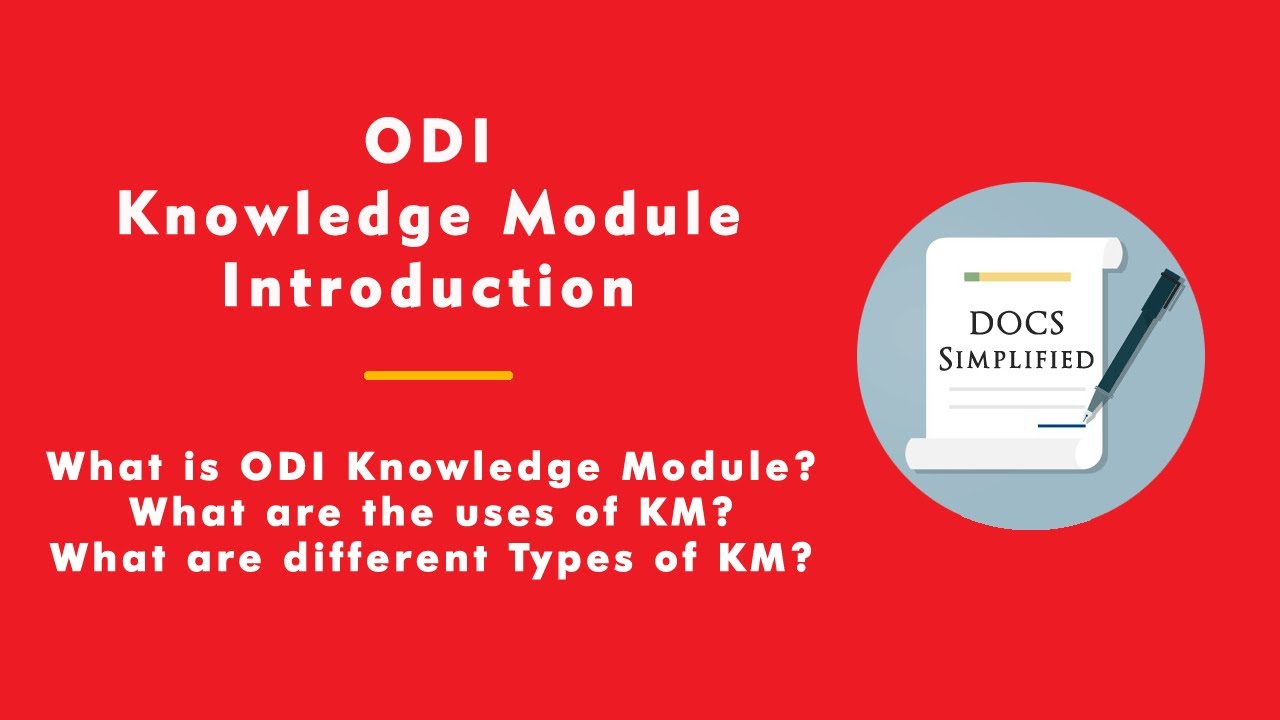 ODI
Knowledge Module
Introduction

What is ODI Knowledge Module?
What are the uses of KM?
What are different Types of KM?

DOCS
SIMPLIFIED